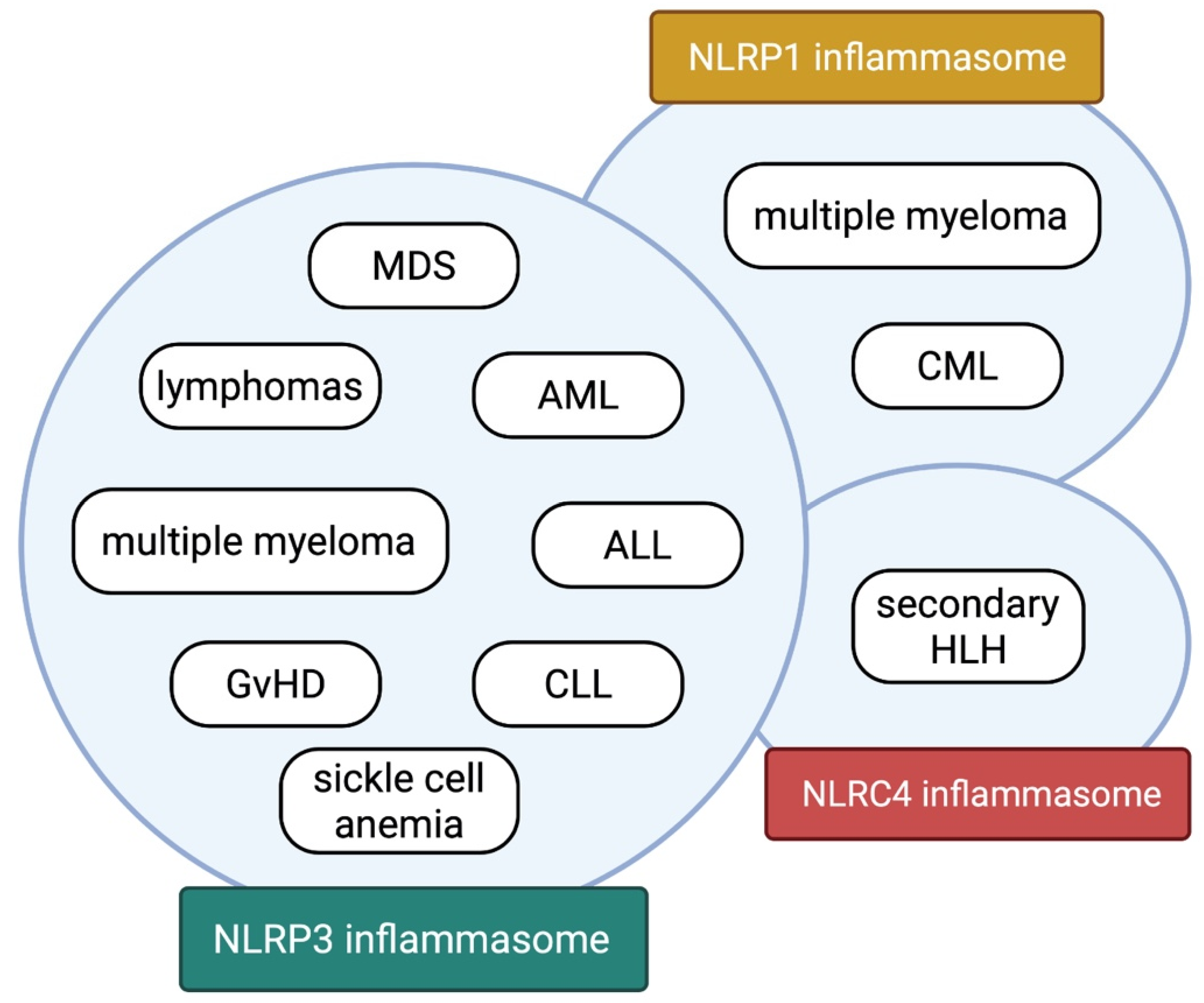 NLRP1 inflammasome

multiple myeloma

CML

MDS

lymphomas

AML

multiple myeloma

ALL

GvHD

CLL

sickle cell anemia

secondary HLH

NLRC4 inflammasome

NLRP3 inflammasome